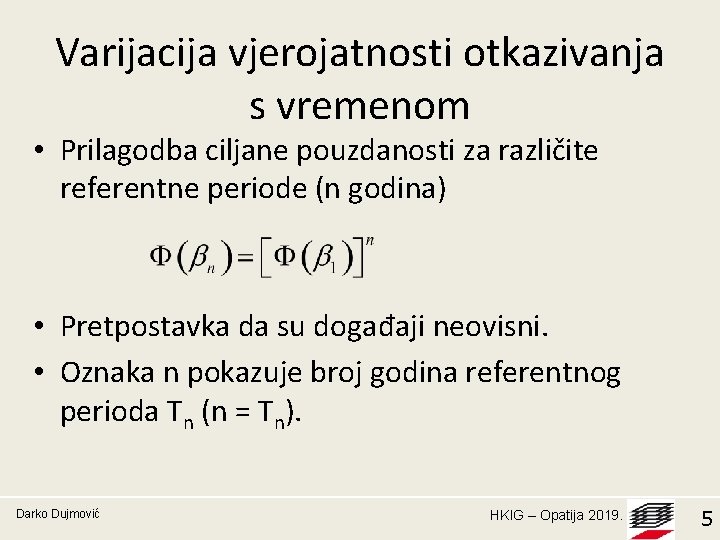 Varijacija vjerojatnosti otkazivanja s vremenom

• Prilagodba ciljane pouzdanosti za različite referentne periode (n godina)

$\Phi(\beta_n) = [\Phi(\beta_1)]^n$

• Pretpostavka da su događaji neovisni.
• Oznaka n pokazuje broj godina referentnog perioda $T_n$ (n = $T_n$).

Darko Dujmović

HKIG – Opatija 2019.

5